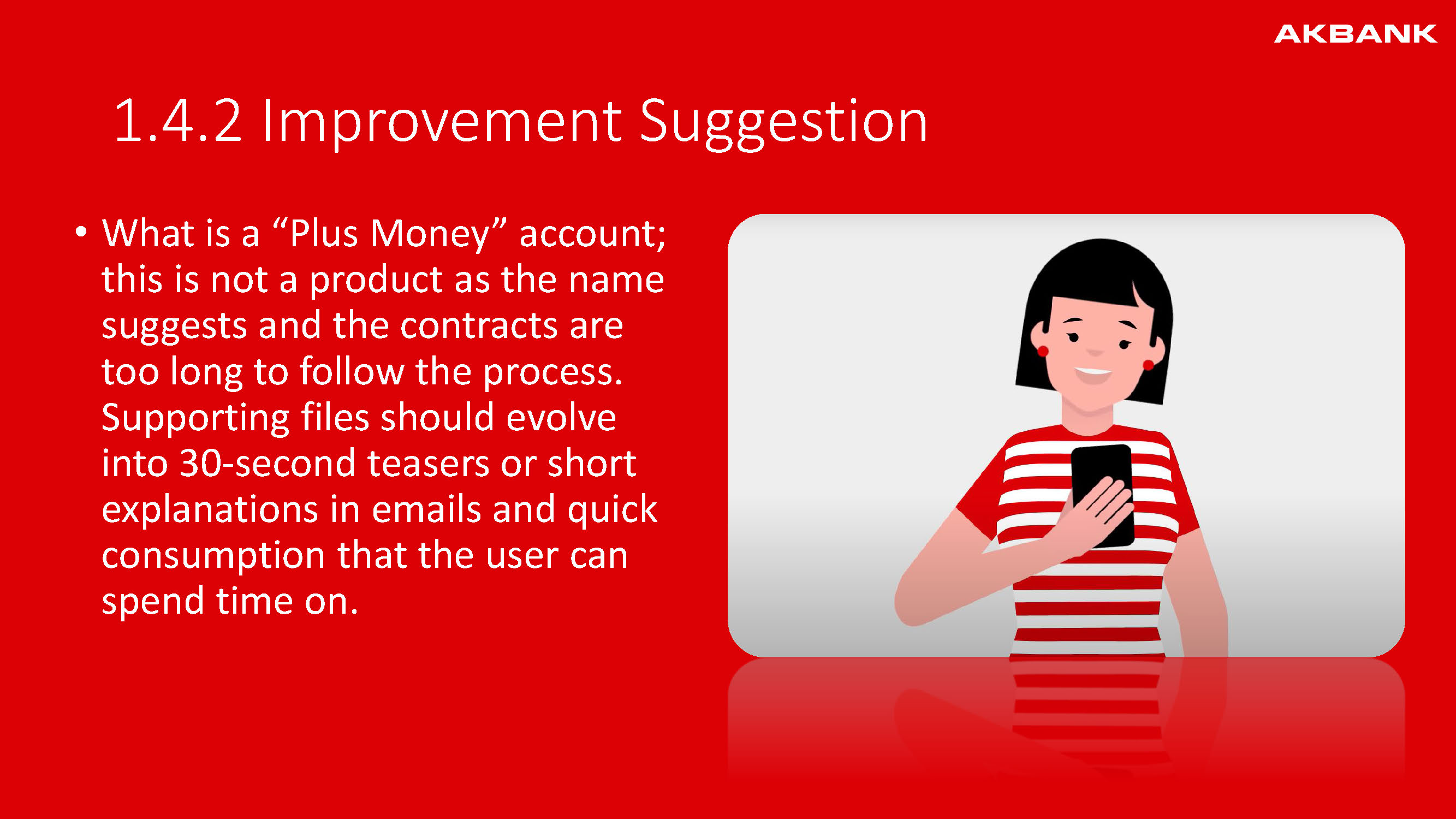 AKBANK

1.4.2 Improvement Suggestion

• What is a “Plus Money” account; this is not a product as the name suggests and the contracts are too long to follow the process. Supporting files should evolve into 30-second teasers or short explanations in emails and quick consumption that the user can spend time on.